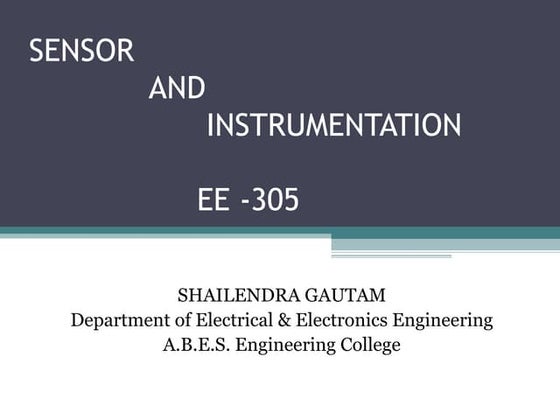 SENSOR
AND
INSTRUMENTATION

EE -305

SHAILENDRA GAUTAM
Department of Electrical & Electronics Engineering
A.B.E.S. Engineering College